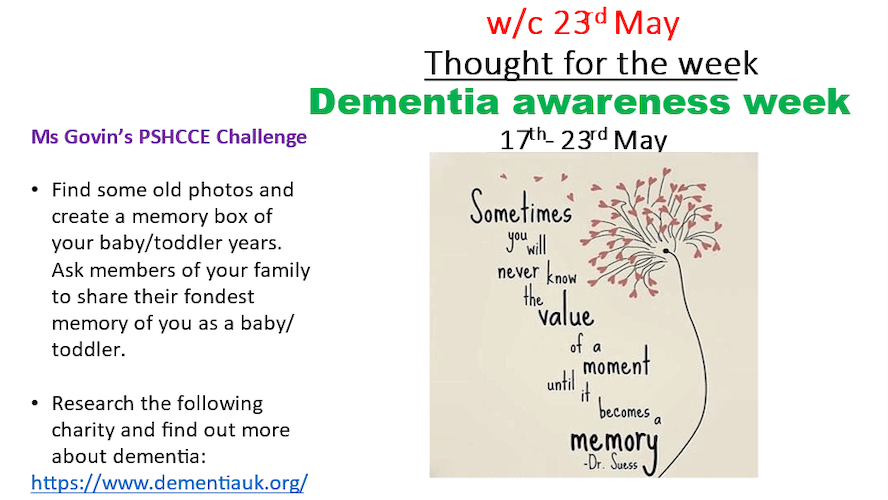 w/c 23rd May

Thought for the week

Dementia awareness week

17th- 23rd May

Ms Govin's PSHCCE Challenge

• Find some old photos and create a memory box of your baby/toddler years. Ask members of your family to share their fondest memory of you as a baby/ toddler.

• Research the following charity and find out more about dementia:
https://www.dementiauk.org/

Sometimes you will never know the value of a moment until it becomes a memory
-Dr. Suess